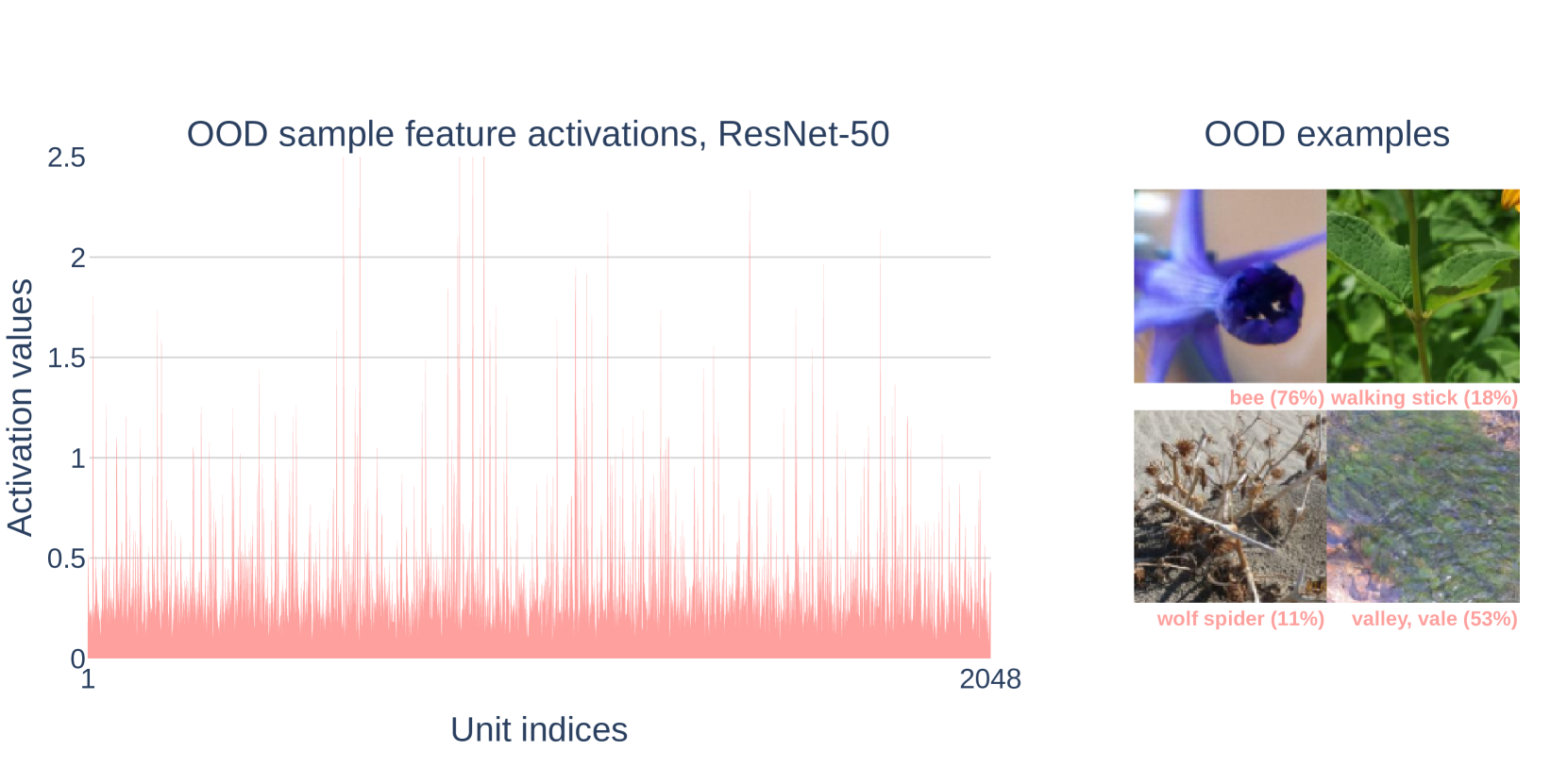 OOD sample feature activations, ResNet-50

Activation values

2.5
2
1.5
1
0.5
0

1
2048

Unit indices

OOD examples

bee (76%) walking stick (18%)

wolf spider (11%) valley, vale (53%)